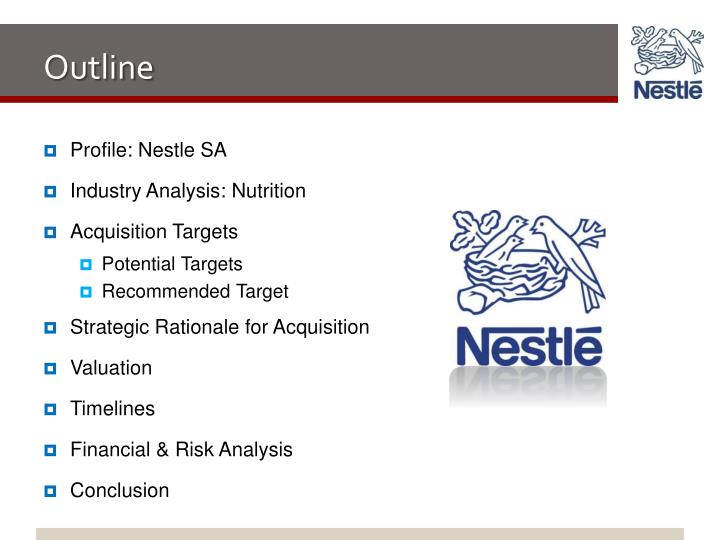 Outline

Nestlé

- Profile: Nestle SA
- Industry Analysis: Nutrition
- Acquisition Targets
  - Potential Targets
  - Recommended Target
- Strategic Rationale for Acquisition
- Valuation
- Timelines
- Financial & Risk Analysis
- Conclusion

Nestlé